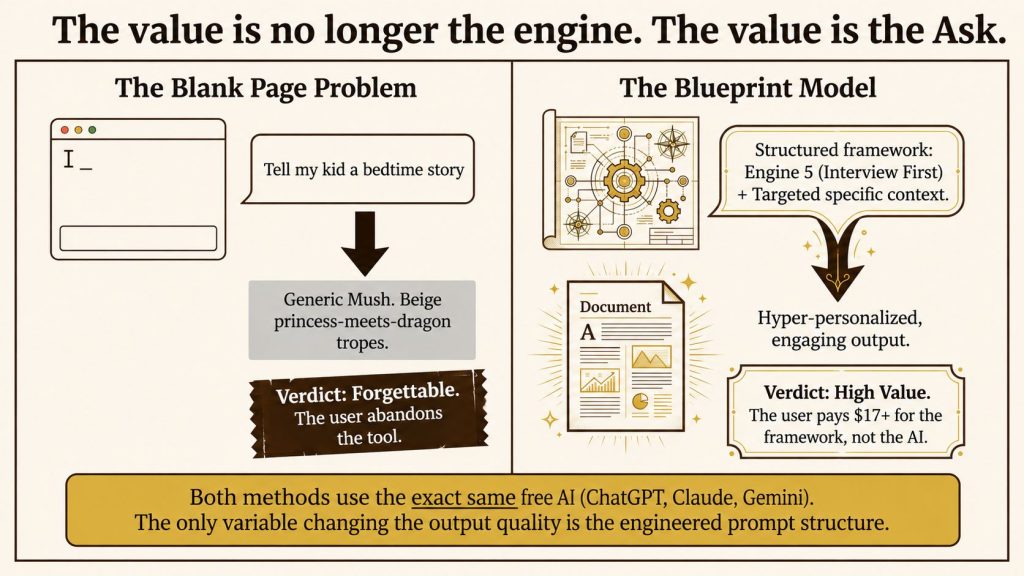 The value is no longer the engine. The value is the Ask.

The Blank Page Problem

I _

Tell my kid a bedtime story

Generic Mush. Beige princess-meets-dragon tropes.

Verdict: Forgettable. The user abandons the tool.

The Blueprint Model

Structured framework: Engine 5 (Interview First) + Targeted specific context.

Document

A

Hyper-personalized, engaging output.

Verdict: High Value. The user pays $17+ for the framework, not the AI.

Both methods use the exact same free AI (ChatGPT, Claude, Gemini). The only variable changing the output quality is the engineered prompt structure.